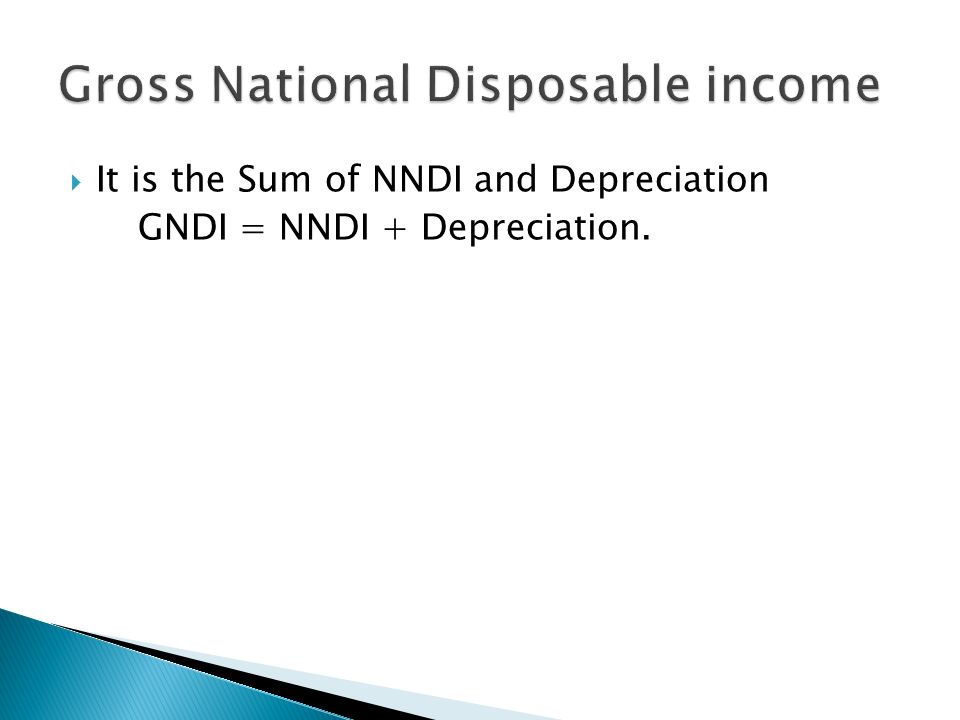 Gross National Disposable income

It is the Sum of NNDI and Depreciation
GNDI = NNDI + Depreciation.